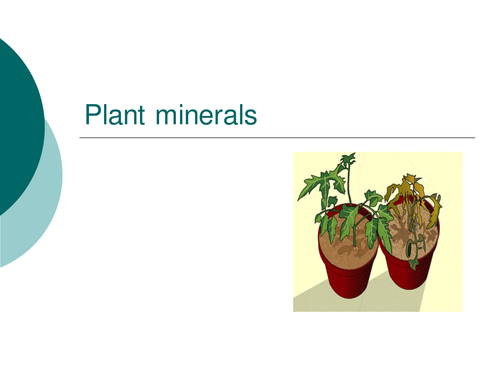 Plant minerals